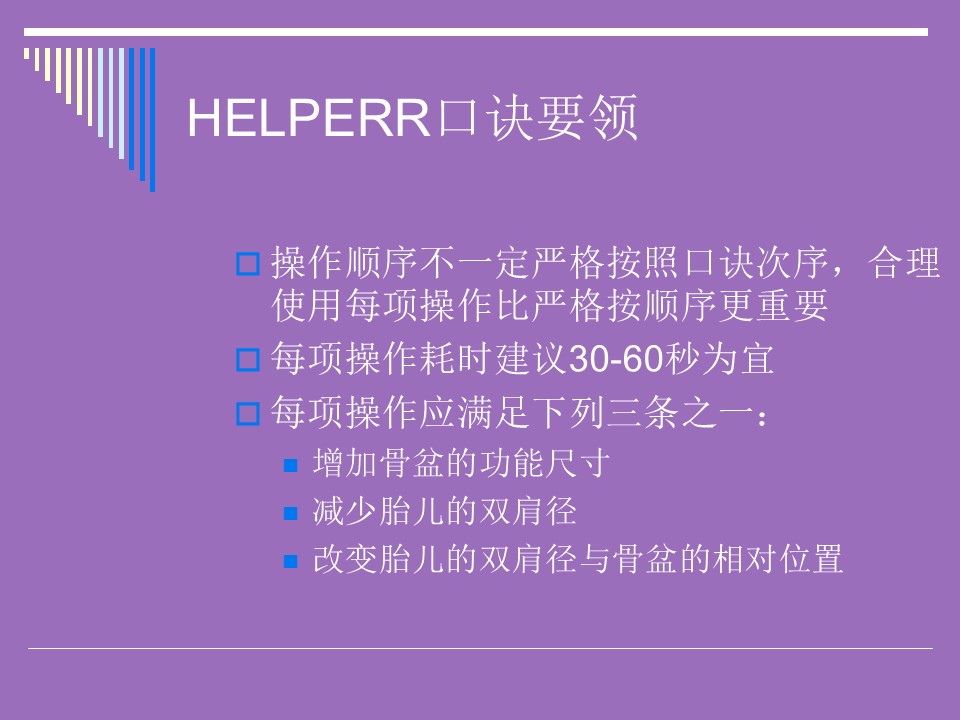 HELPERR口诀要领

操作顺序不一定严格按照口诀次序，合理使用每项操作比严格按顺序更重要

每项操作耗时建议30-60秒为宜

每项操作应满足下列三条之一：

增加骨盆的功能尺寸

减少胎儿的双肩径

改变胎儿的双肩径与骨盆的相对位置